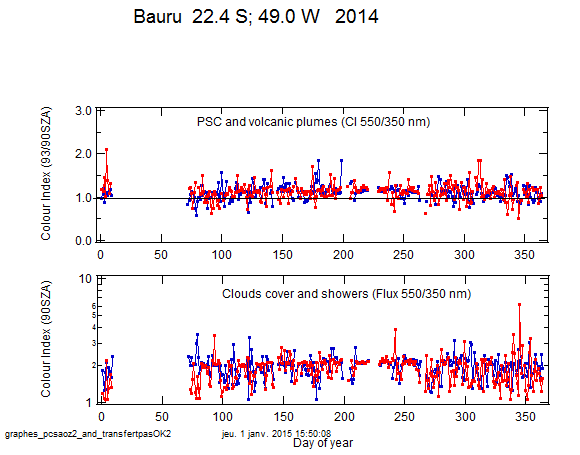 Bauru 22.4 S; 49.0 W 2014

Colour Index (93/90SZA)

PSC and volcanic plumes (CI 550/350 nm)

3.0
2.0
1.0
0.0

0 50 100 150 200 250 300 350

Colour Index (90SZA)

Clouds cover and showers (Flux 550/350 nm)

10
6
5
4
3
2
1

0 50 100 150 200 250 300 350

graphes_pcsaoz2_and_transfertpasOK2 jeu. 1 janv. 2015 15:50:08

Day of year